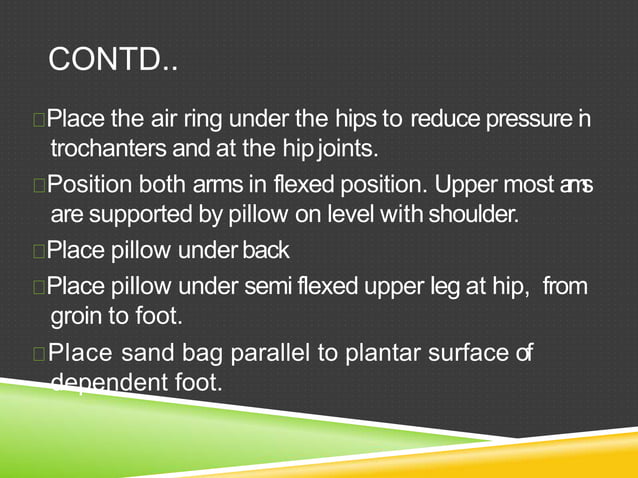 CONTD..

Place the air ring under the hips to reduce pressure in trochanters and at the hip joints.

Position both arms in flexed position. Upper most arms are supported by pillow on level with shoulder.

Place pillow under back

Place pillow under semi flexed upper leg at hip, from groin to foot.

Place sand bag parallel to plantar surface of dependent foot.